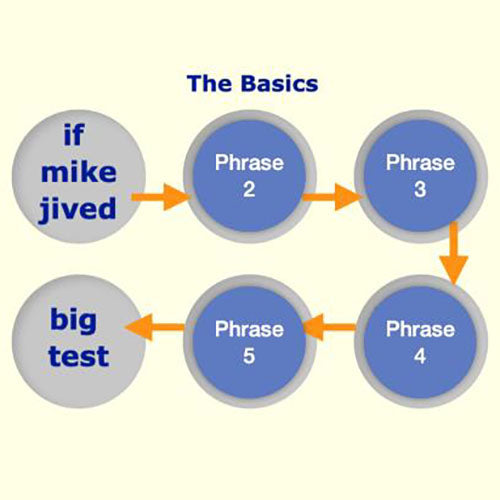 The Basics

if mike jived

Phrase 2

Phrase 3

Phrase 4

Phrase 5

big test